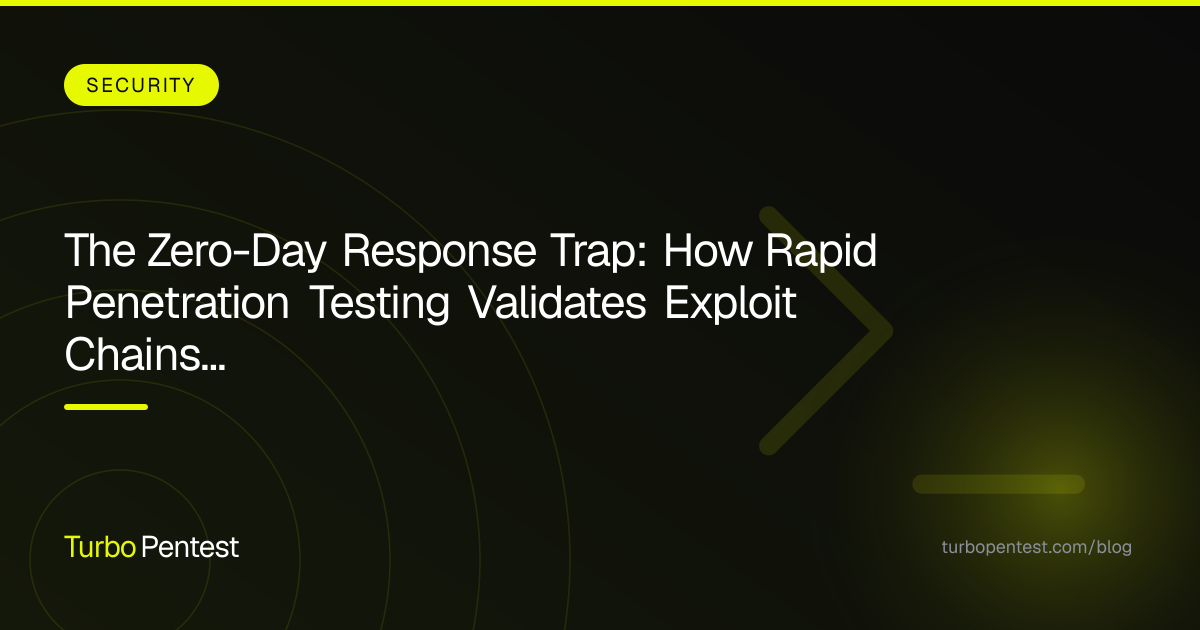 SECURITY

The Zero-Day Response Trap: How Rapid Penetration Testing Validates Exploit Chains...

Turbo Pentest

turbopentest.com/blog